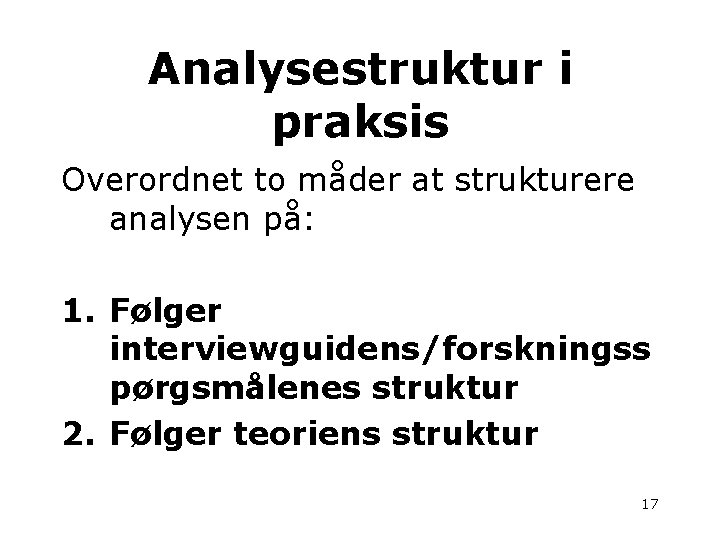 Analysestruktur i praksis

Overordnet to måder at strukturere analysen på:

1. Følger interviewguidens/forskningsspørgsmålenes struktur
2. Følger teoriens struktur

17